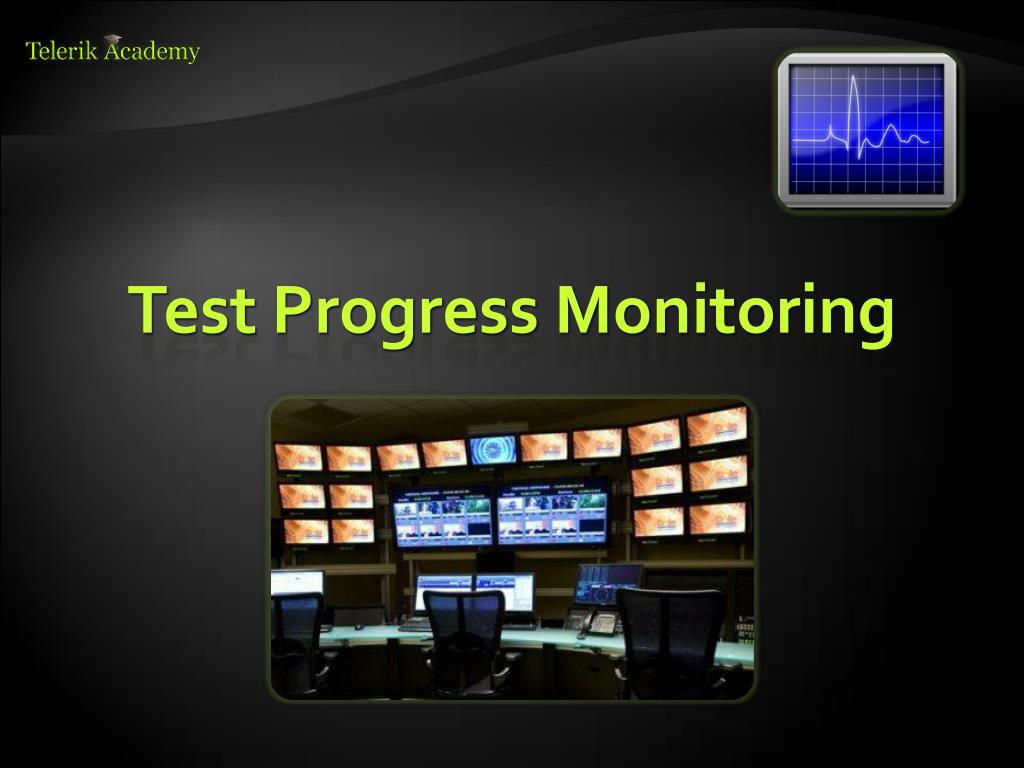 Telerik Academy

Test Progress Monitoring